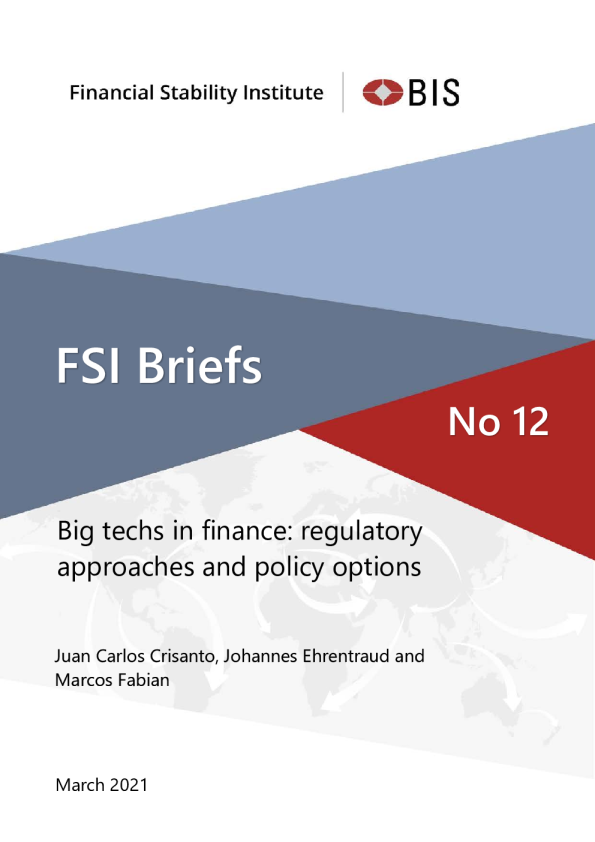 Financial Stability Institute

BIS

FSI Briefs

No 12

Big techs in finance: regulatory approaches and policy options

Juan Carlos Crisanto, Johannes Ehrentraud and Marcos Fabian

March 2021